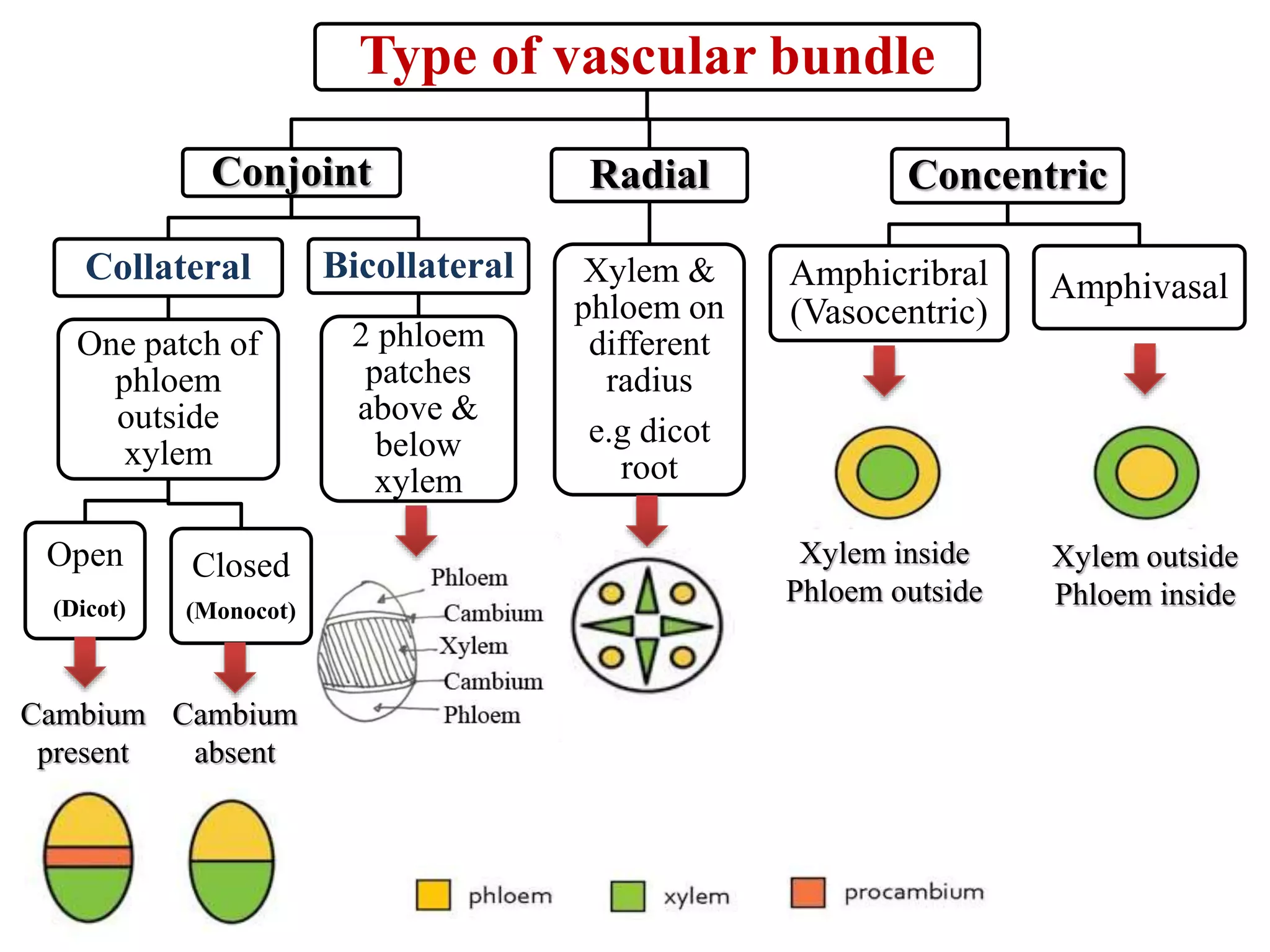 Type of vascular bundle

Conjoint

Radial

Concentric

Collateral

Bicollateral

Xylem & phloem on different radius

e.g dicot root

Amphicribral (Vasocentric)

Amphivasal

One patch of phloem outside xylem

2 phloem patches above & below xylem

Open

(Dicot)

Closed

(Monocot)

Cambium present

Cambium absent

Phloem
Cambium
Xylem
Cambium
Phloem

Xylem inside Phloem outside

Xylem outside Phloem inside

phloem

xylem

procambium